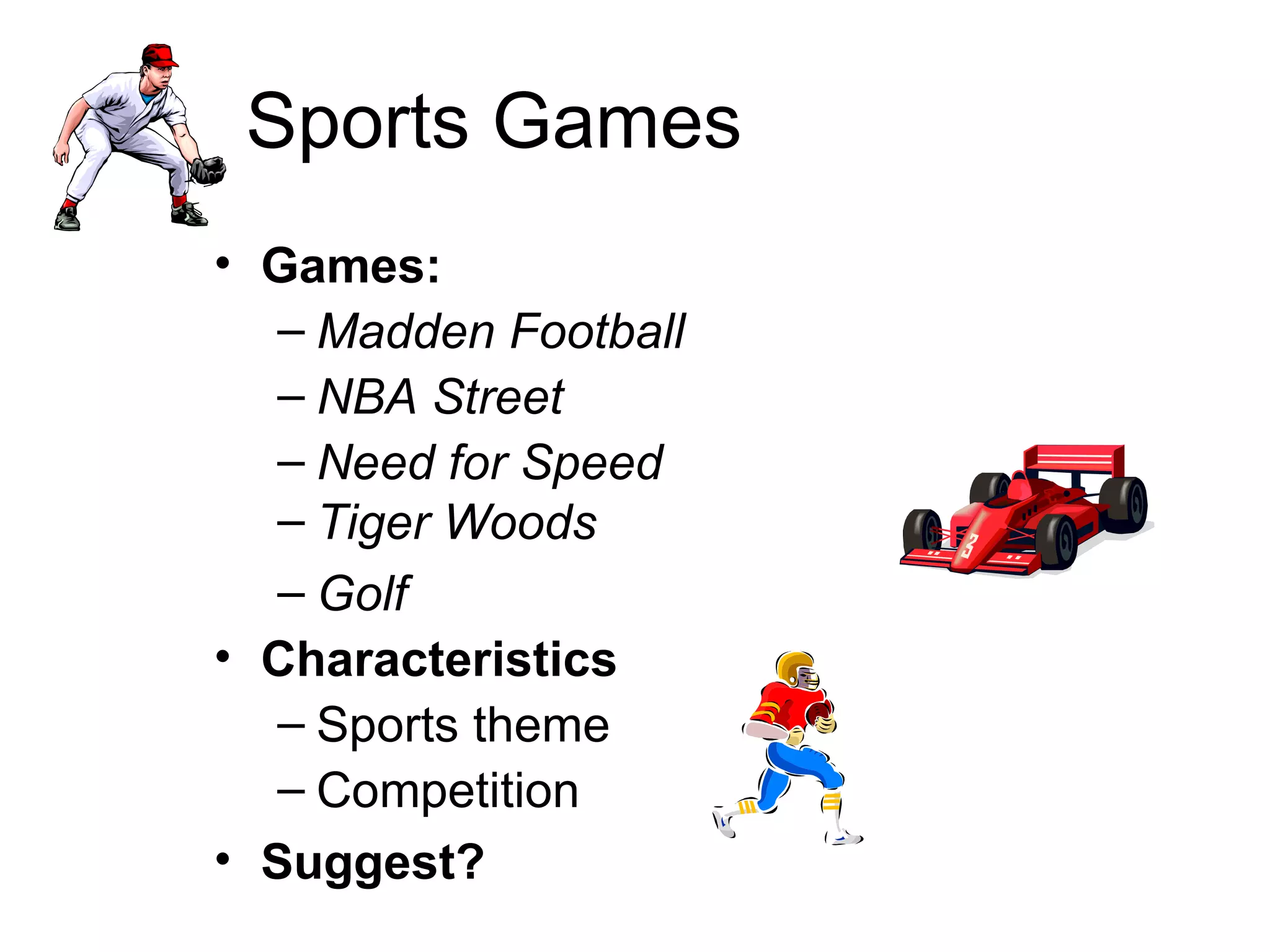 Sports Games

• Games:
– Madden Football
– NBA Street
– Need for Speed
– Tiger Woods
– Golf
• Characteristics
– Sports theme
– Competition
• Suggest?